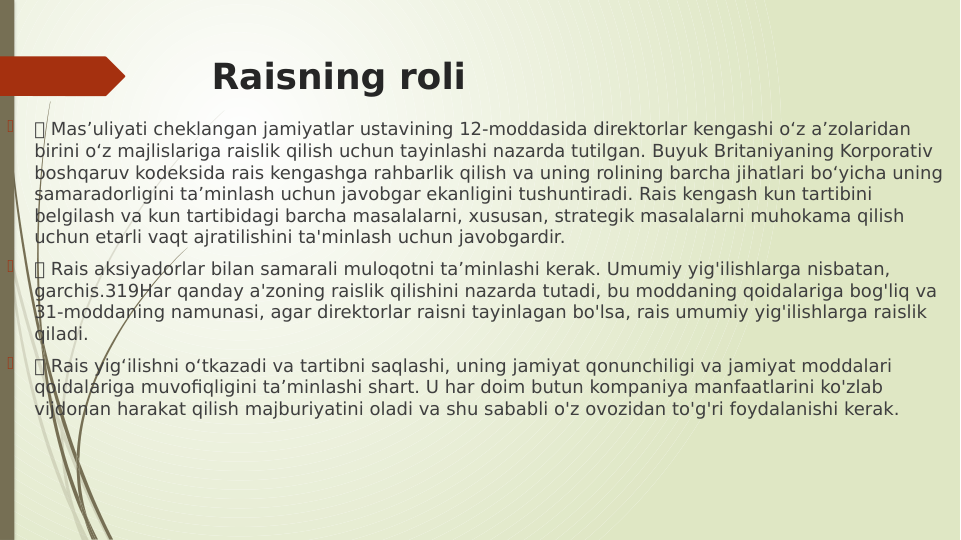 Raisning roli

 Mas’uliyati cheklangan jamiyatlar ustavining 12-moddasida direktorlar kengashi o‘z a’zolaridan birini o‘z majlislariga raislik qilish uchun tayinlashi nazarda tutilgan. Buyuk Britaniyaning Korporativ boshqaruv kodeksida rais kengashga rahbarlik qilish va uning rolining barcha jihatlari bo‘yicha uning samaradorligini ta’minlash uchun javobgar ekanligini tushuntiradi. Rais kengash kun tartibini belgilash va kun tartibidagi barcha masalalarni, xususan, strategik masalalarni muhokama qilish uchun etarli vaqt ajratilishini ta'minlash uchun javobgardir.

 Rais aksiyadorlar bilan samarali muloqotni ta’minlashi kerak. Umumiy yig'ilishlarga nisbatan, garchis.319Har qanday a'zoning raislik qilishini nazarda tutadi, bu moddaning qoidalariga bog'liq va 31-moddaning namunasi, agar direktorlar raisni tayinlagan bo'lsa, rais umumiy yig'ilishlarga raislik qiladi.

 Rais yig‘ilishni o‘tkazadi va tartibni saqlashi, uning jamiyat qonunchiligi va jamiyat moddalari qoidalariga muvofiqligini ta’minlashi shart. U har doim butun kompaniya manfaatlarini ko'zlab vijdonan harakat qilish majburiyatini oladi va shu sababli o'z ovozidan to'g'ri foydalanishi kerak.